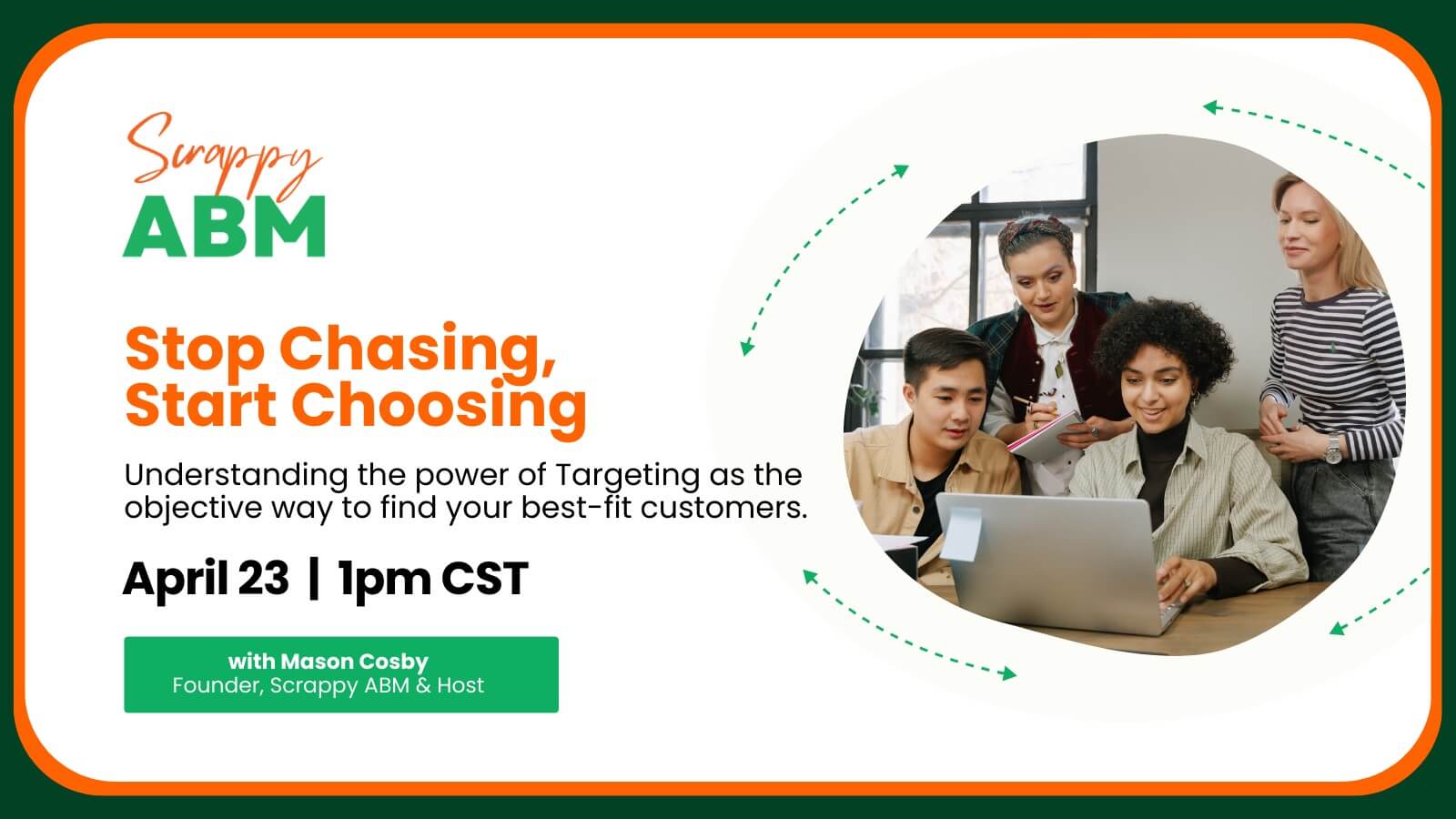 Scrappy
ABM

Stop Chasing,
Start Choosing

Understanding the power of Targeting as the objective way to find your best-fit customers.

April 23 | 1pm CST

with Mason Cosby
Founder, Scrappy ABM & Host